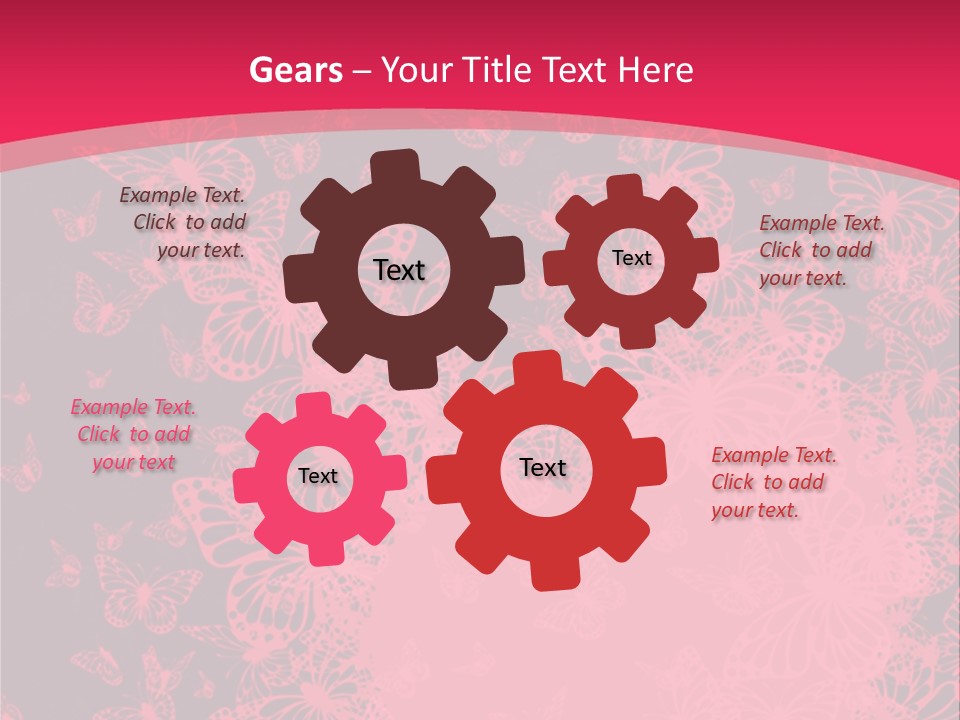 Gears – Your Title Text Here

Example Text. Click to add your text.

Text

Text

Example Text. Click to add your text.

Example Text. Click to add your text

Text

Text

Example Text. Click to add your text.